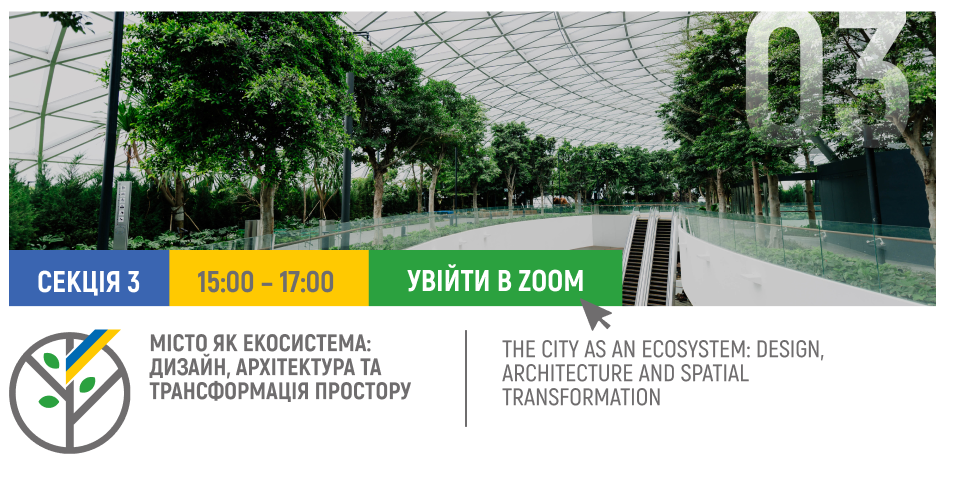 03

СЕКЦІЯ 3

15:00 – 17:00

УВІЙТИ В ZOOM

МІСТО ЯК ЕКОСИСТЕМА: ДИЗАЙН, АРХІТЕКТУРА ТА ТРАНСФОРМАЦІЯ ПРОСТОРУ

THE CITY AS AN ECOSYSTEM: DESIGN, ARCHITECTURE AND SPATIAL TRANSFORMATION